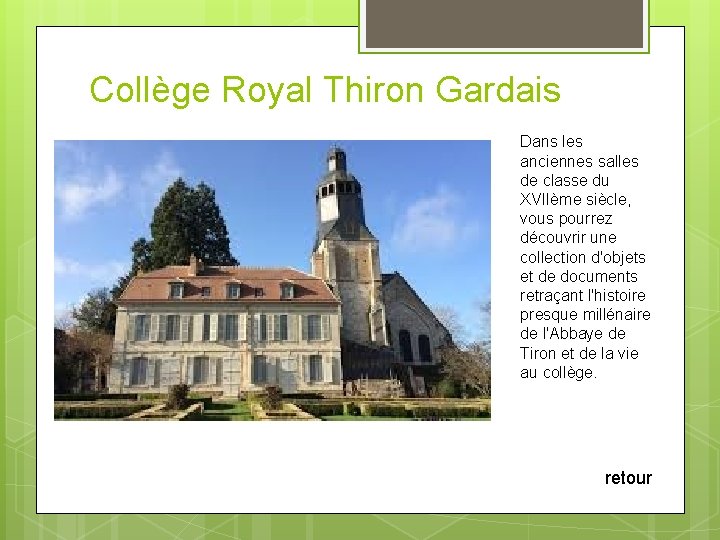 Collège Royal Thiron Gardais

Dans les anciennes salles de classe du XVIIème siècle, vous pourrez découvrir une collection d'objets et de documents retraçant l'histoire presque millénaire de l'Abbaye de Tiron et de la vie au collège.

retour